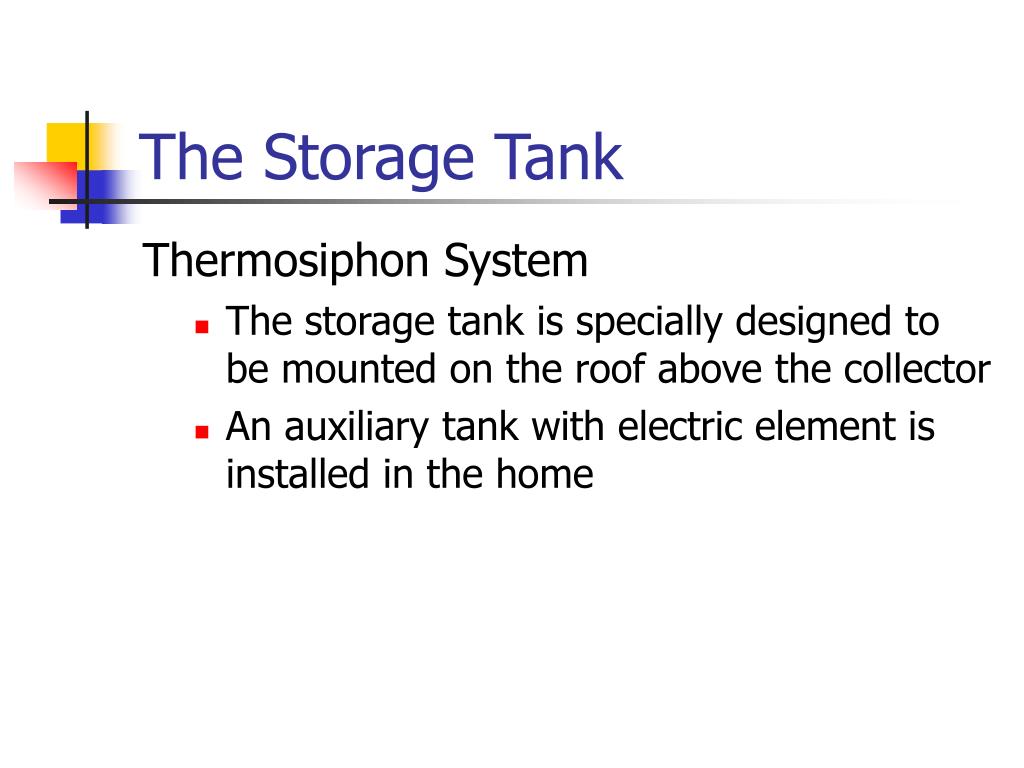 The Storage Tank

Thermosiphon System

- The storage tank is specially designed to be mounted on the roof above the collector
- An auxiliary tank with electric element is installed in the home